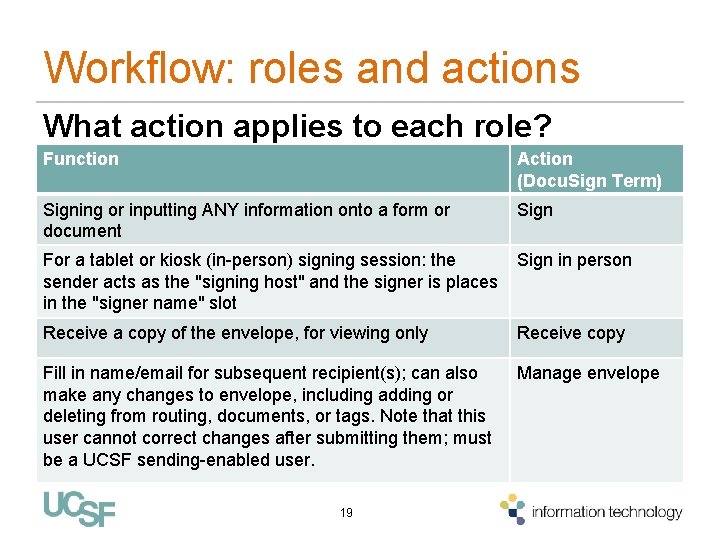 Workflow: roles and actions

What action applies to each role?

| Function | Action (DocuSign Term) |
|---|---|
| Signing or inputting ANY information onto a form or document | Sign |
| For a tablet or kiosk (in-person) signing session: the sender acts as the "signing host" and the signer is places in the "signer name" slot | Sign in person |
| Receive a copy of the envelope, for viewing only | Receive copy |
| Fill in name/email for subsequent recipient(s); can also make any changes to envelope, including adding or deleting from routing, documents, or tags. Note that this user cannot correct changes after submitting them; must be a UCSF sending-enabled user. | Manage envelope |

UCSF

19

information technology